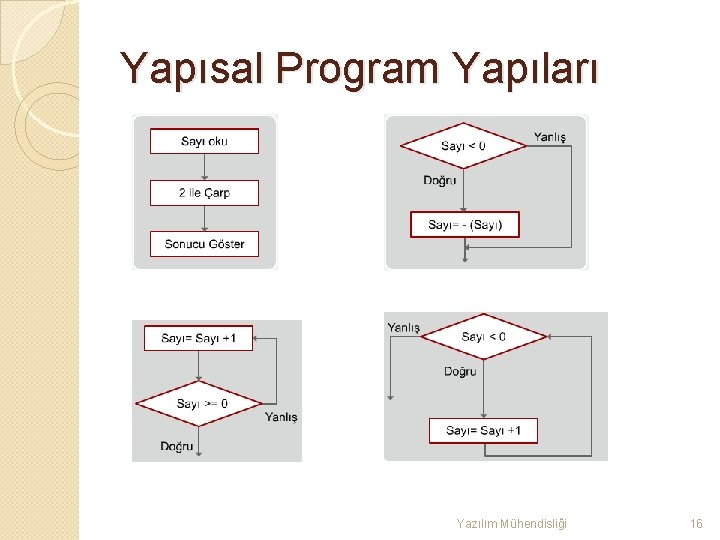 Yapısal Program Yapıları

Sayı oku

2 ile Çarp

Sonucu Göster

Sayı < 0

Yanlış

Doğru

Sayı= - (Sayı)

Sayı= Sayı +1

Sayı >= 0

Yanlış

Doğru

Yanlış

Sayı < 0

Doğru

Sayı= Sayı +1

Yazılım Mühendisliği

16